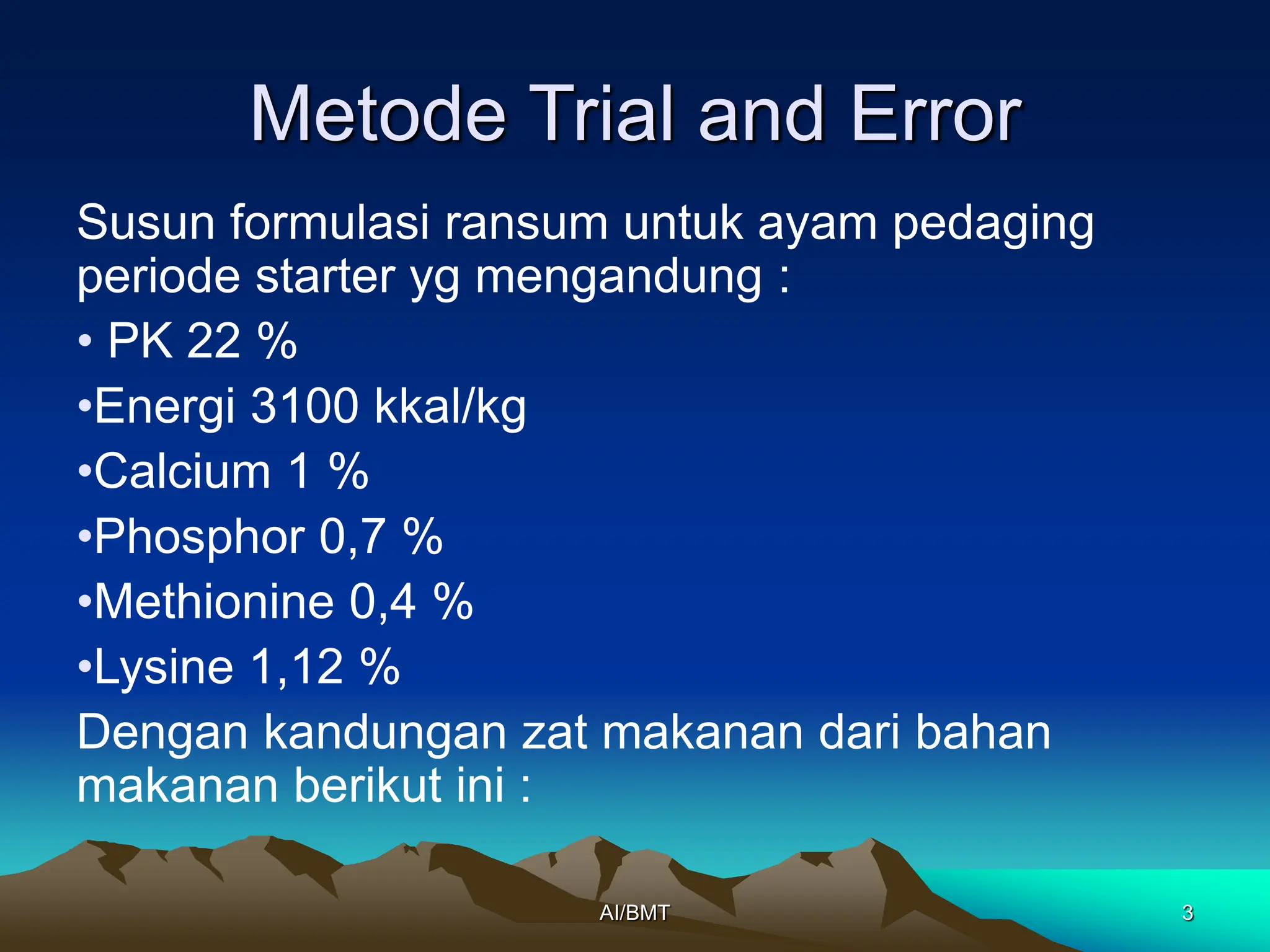 Metode Trial and Error

Susun formulasi ransum untuk ayam pedaging periode starter yg mengandung :

• PK 22 %

•Energi 3100 kkal/kg

•Calcium 1 %

•Phosphor 0,7 %

•Methionine 0,4 %

•Lysine 1,12 %

Dengan kandungan zat makanan dari bahan makanan berikut ini :

AI/BMT

3